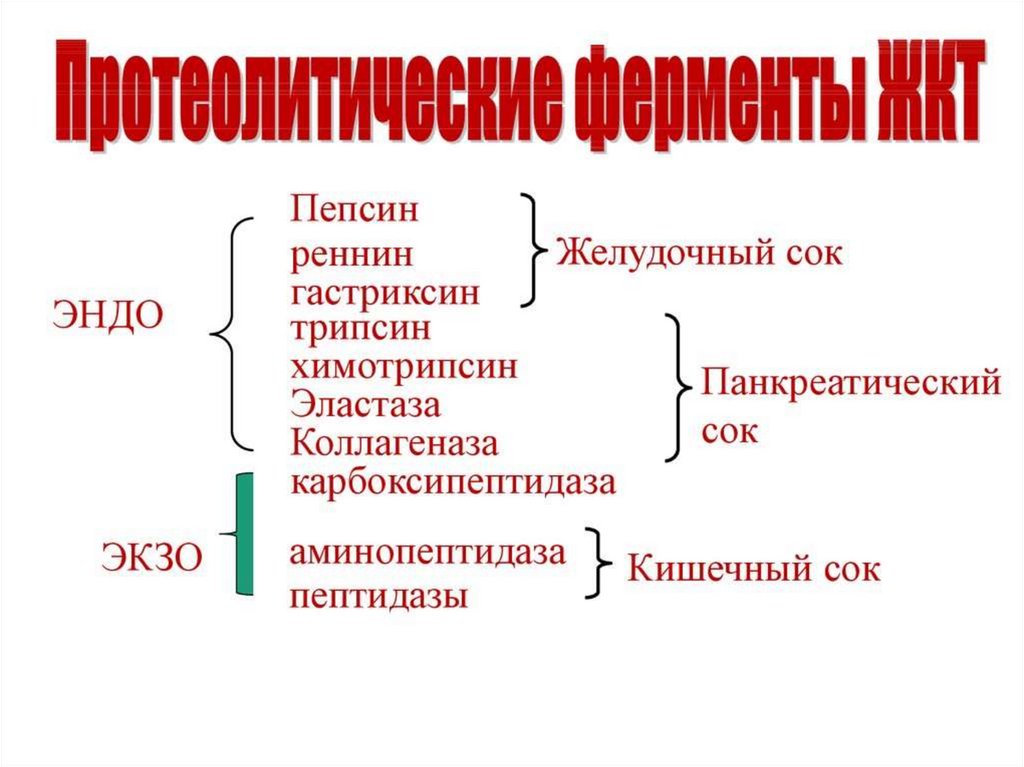 Протеолитические ферменты ЖКТ

ЭНДО

Пепсин
реннин
гастриксин

Желудочный сок

трипсин
химотрипсин
Эластаза
Коллагеназа
карбоксипептидаза

Панкреатический сок

ЭКЗО

аминопептидаза
пептидазы

Кишечный сок